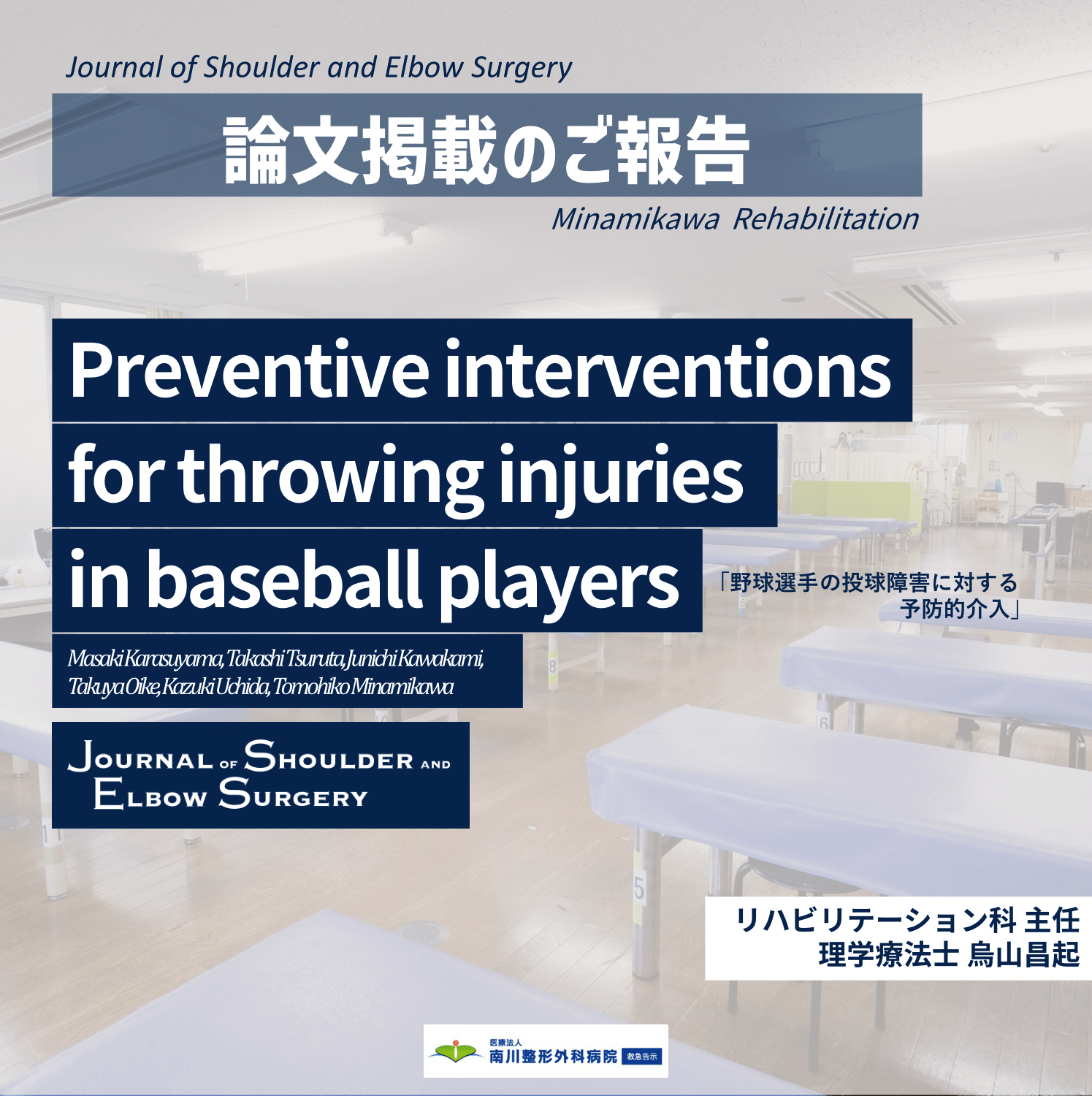 Journal of Shoulder and Elbow Surgery

論文掲載のご報告

Minamikawa Rehabilitation

Preventive interventions for throwing injuries in baseball players

「野球選手の投球障害に対する予防的介入」

Masaki Karasuyama, Takashi Tsuruta, Junichi Kawakami, Takuya Oike, Kazuki Uchida, Tomohiko Minamikawa

JOURNAL OF SHOULDER AND ELBOW SURGERY

リハビリテーション科 主任
理学療法士 烏山昌起

医療法人
南川整形外科病院 救急告示